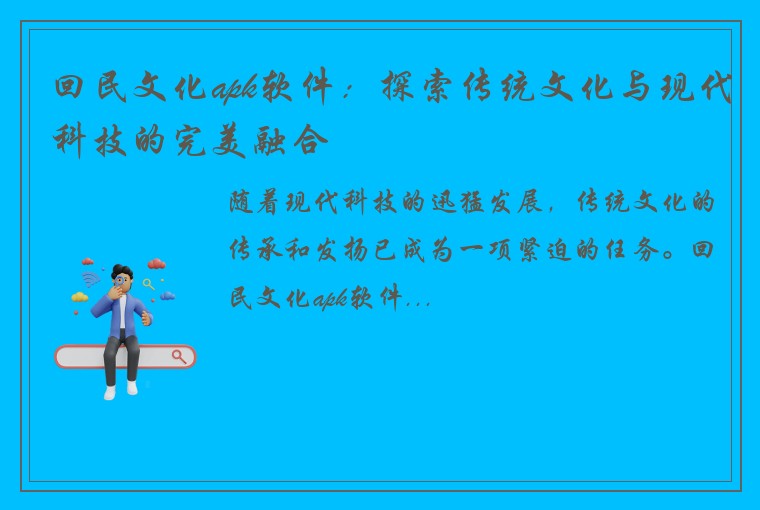 回民文化apk软件：探索传统文化与现代科技的完美融合

随着现代科技的迅猛发展，传统文化的传承和发扬已成为一项紧迫的任务。回民文化apk软件...